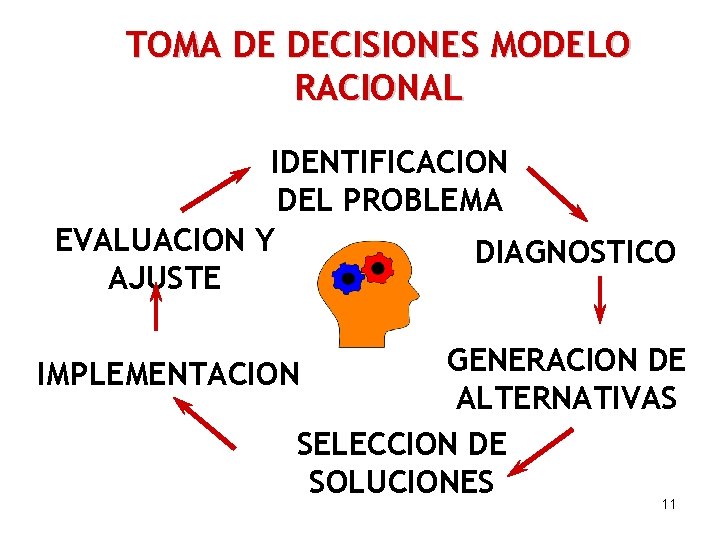 TOMA DE DECISIONES MODELO RACIONAL

IDENTIFICACION DEL PROBLEMA

DIAGNOSTICO

GENERACION DE ALTERNATIVAS

SELECCION DE SOLUCIONES

IMPLEMENTACION

EVALUACION Y AJUSTE

11